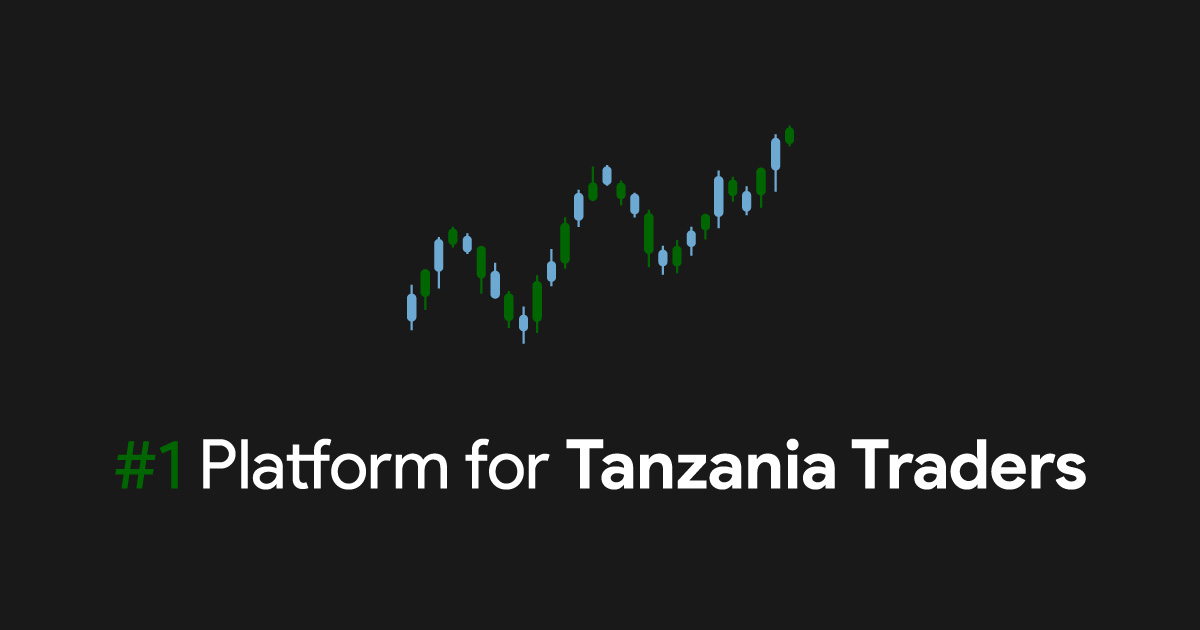 #1 Platform for Tanzania Traders